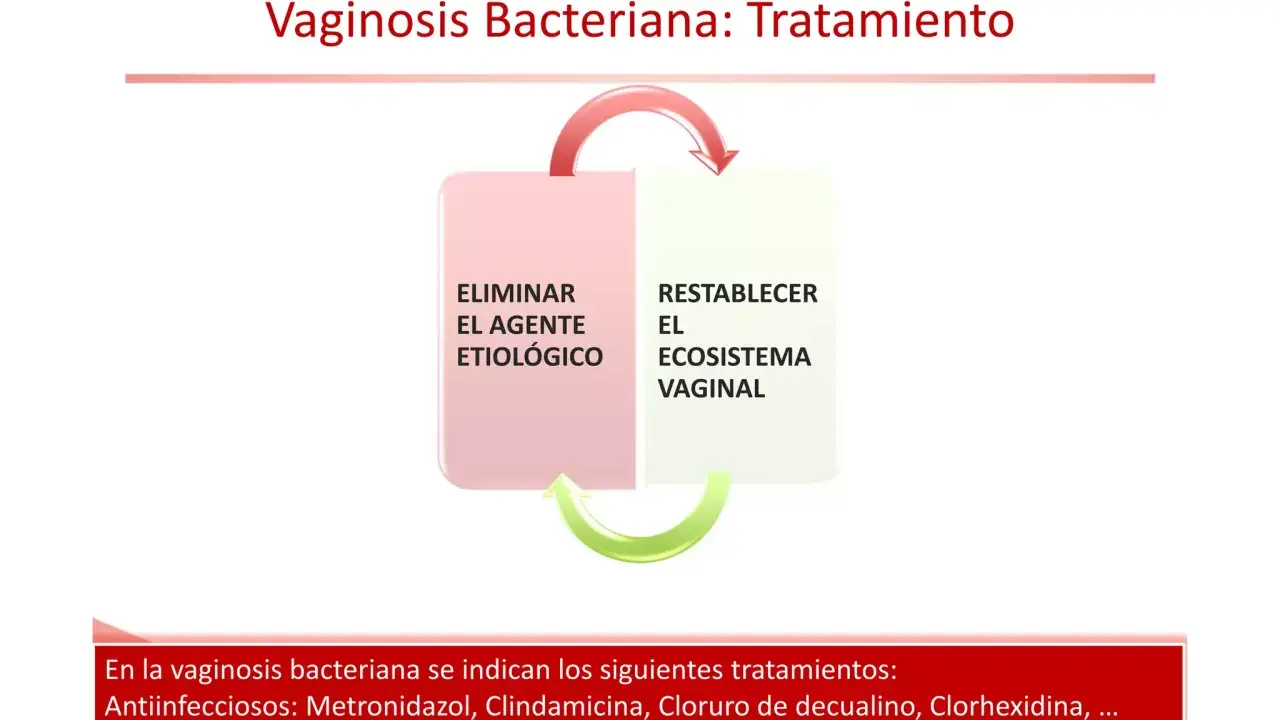 Vaginosis Bacteriana: Tratamiento

ELIMINAR EL AGENTE ETIOLÓGICO

RESTABLECER EL ECOSISTEMA VAGINAL

En la vaginosis bacteriana se indican los siguientes tratamientos:
Antiinfecciosos: Metronidazol, Clindamicina, Cloruro de decualino, Clorhexidina, …